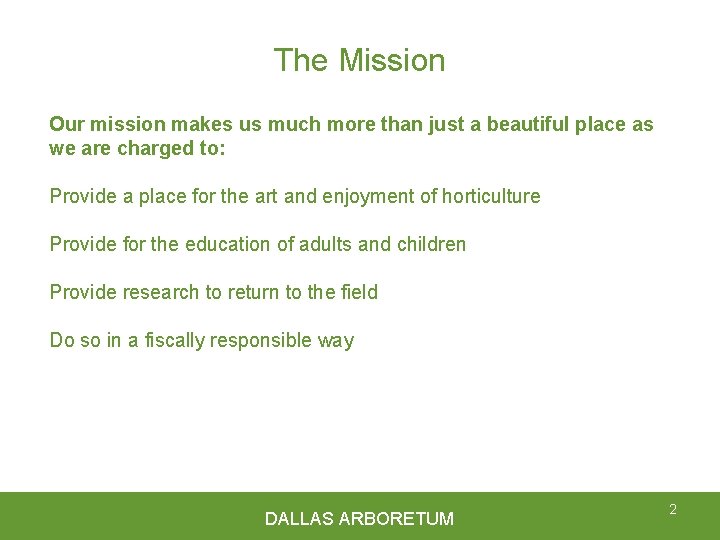 The Mission

Our mission makes us much more than just a beautiful place as we are charged to:

Provide a place for the art and enjoyment of horticulture

Provide for the education of adults and children

Provide research to return to the field

Do so in a fiscally responsible way

DALLAS ARBORETUM

2